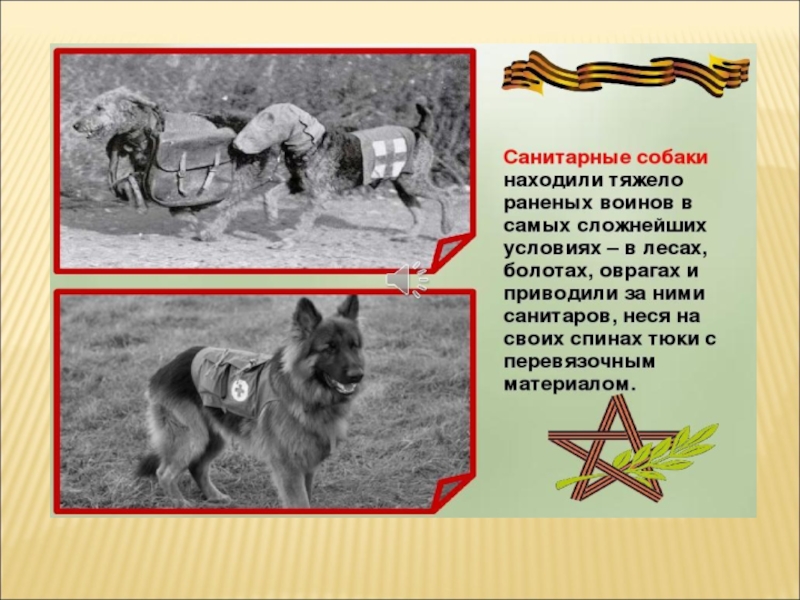 Санитарные собаки находили тяжело раненых воинов в самых сложнейших условиях – в лесах, болотах, оврагах и приводили за ними санитаров, неся на своих спинах тюки с перевязочным материалом.